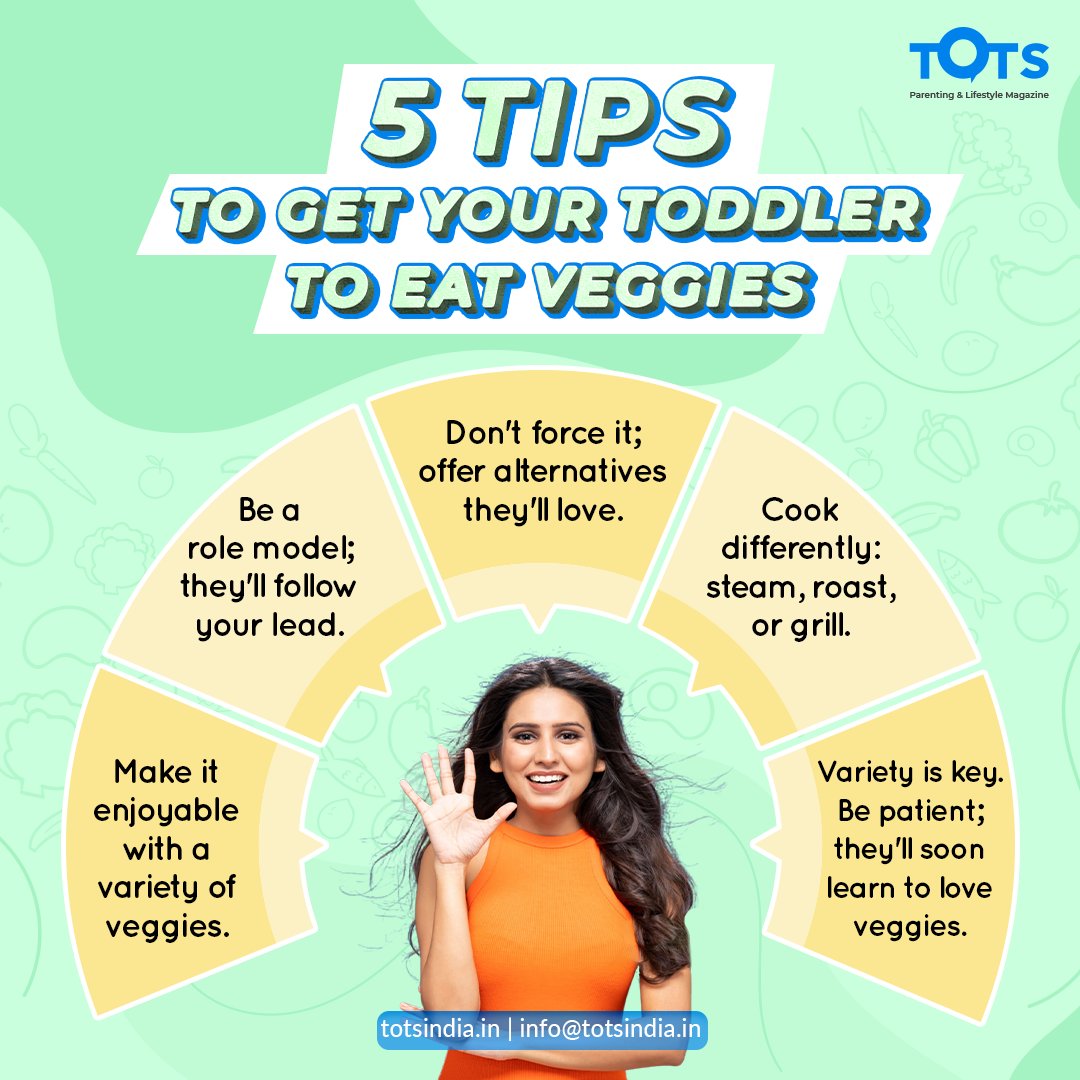 TOTS
Parenting & Lifestyle Magazine

5 TIPS
TO GET YOUR TODDLER TO EAT VEGGIES

Make it enjoyable with a variety of veggies.

Be a role model; they'll follow your lead.

Don't force it; offer alternatives they'll love.

Cook differently: steam, roast, or grill.

Variety is key. Be patient; they'll soon learn to love veggies.

totsindia.in | info@totsindia.in